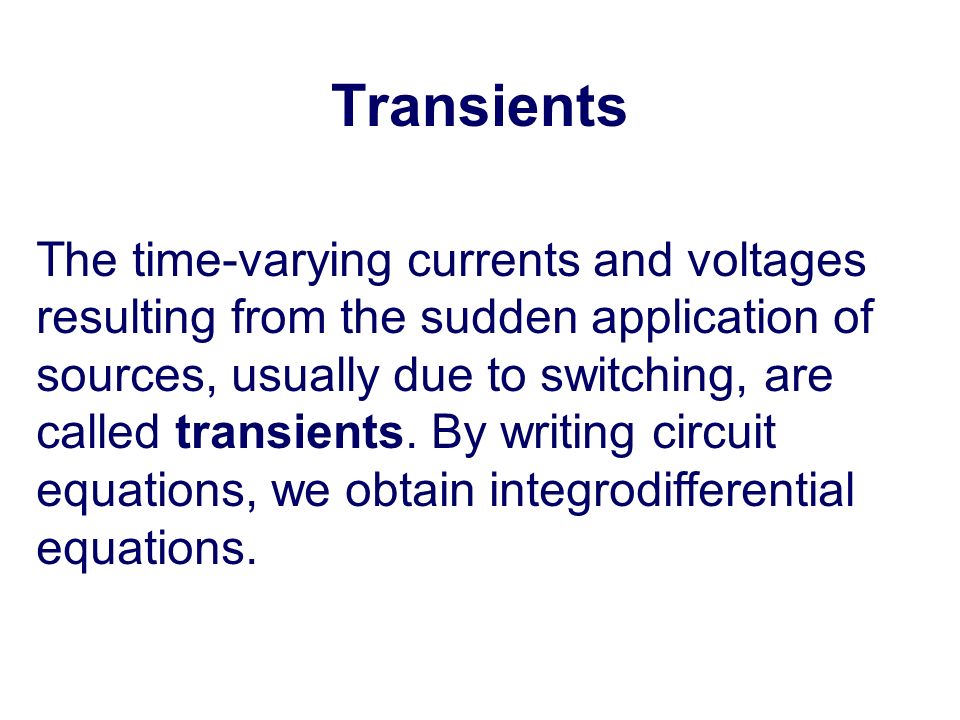 Transients

The time-varying currents and voltages resulting from the sudden application of sources, usually due to switching, are called transients. By writing circuit equations, we obtain integrodifferential equations.